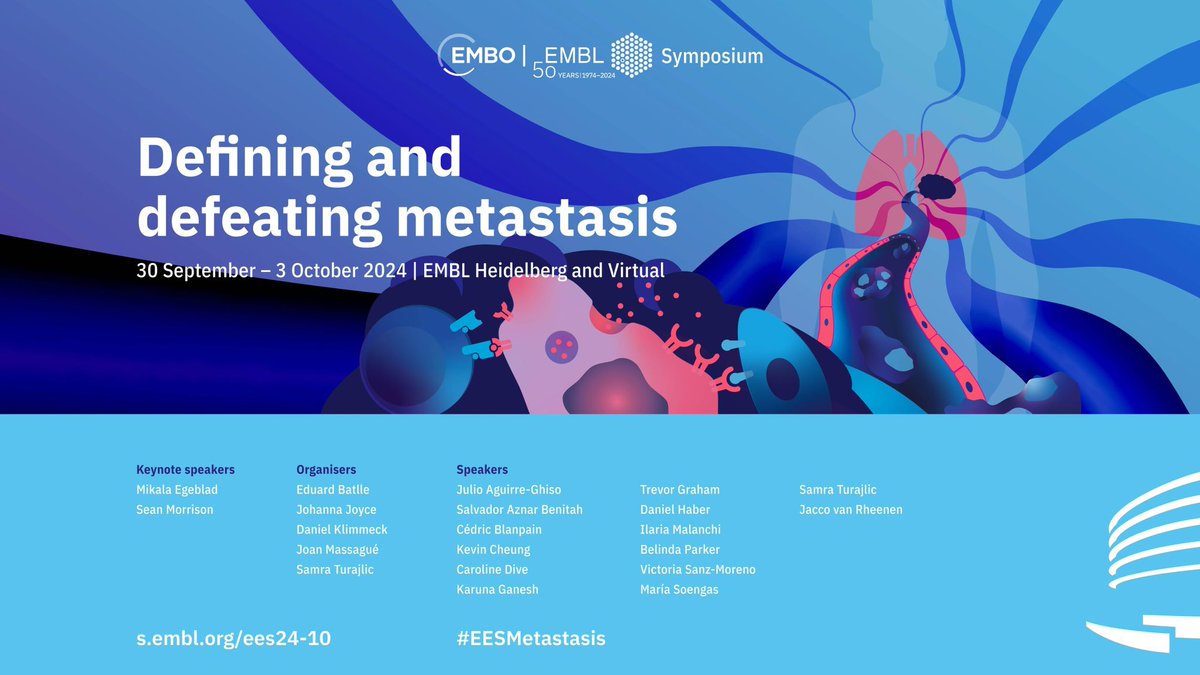 EMBO | EMBL 50 YEARS | 1974–2024 Symposium

Defining and defeating metastasis

30 September – 3 October 2024 | EMBL Heidelberg and Virtual

Keynote speakers
Mikala Egeblad
Sean Morrison

Organisers
Eduard Batlle
Johanna Joyce
Daniel Klimmeck
Joan Massagué
Samra Turajlic

Speakers
Julio Aguirre-Ghiso
Salvador Aznar Benitah
Cédric Blanpain
Kevin Cheung
Caroline Dive
Karuna Ganesh
Trevor Graham
Daniel Haber
Ilaria Malanchi
Belinda Parker
Victoria Sanz-Moreno
María Soengas
Samra Turajlic
Jacco van Rheenen

s.embl.org/ees24-10

#EESMetastasis